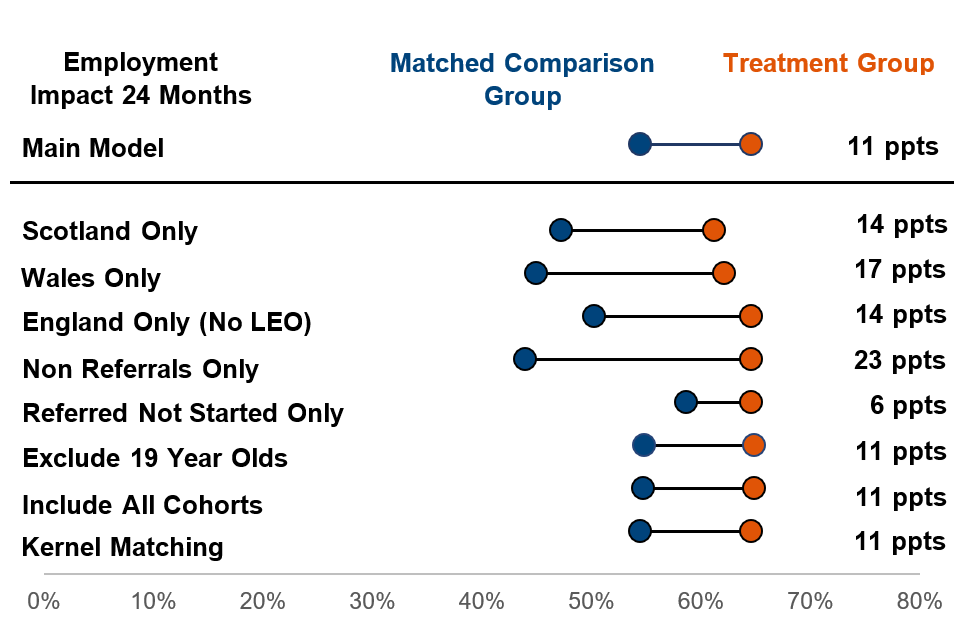 Employment Impact 24 Months

Matched Comparison Group

Treatment Group

Main Model
11 ppts

Scotland Only
14 ppts
Wales Only
17 ppts
England Only (No LEO)
14 ppts
Non Referrals Only
23 ppts
Referred Not Started Only
6 ppts
Exclude 19 Year Olds
11 ppts
Include All Cohorts
11 ppts
Kernel Matching
11 ppts

0%
10%
20%
30%
40%
50%
60%
70%
80%